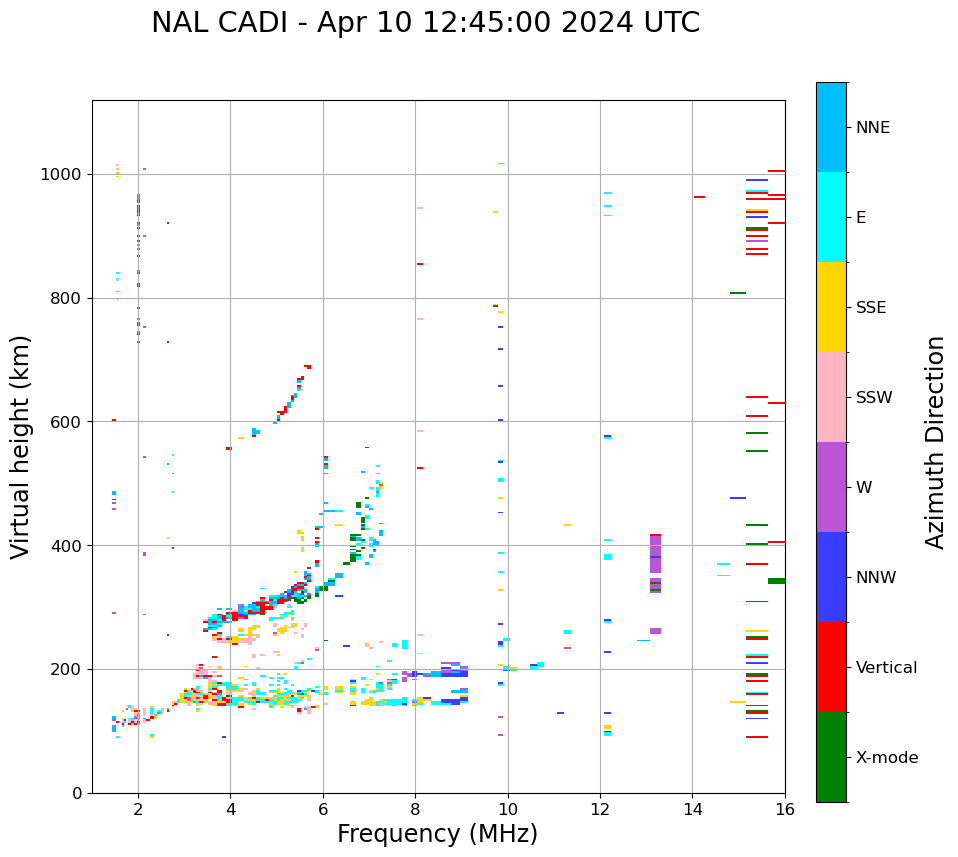 NAL CADI - Apr 10 12:45:00 2024 UTC

Virtual height (km)

1000
800
600
400
200
0

2 4 6 8 10 12 14 16

Frequency (MHz)

NNE
E
SSE
SSW
W
NNW
Vertical
X-mode

Azimuth Direction